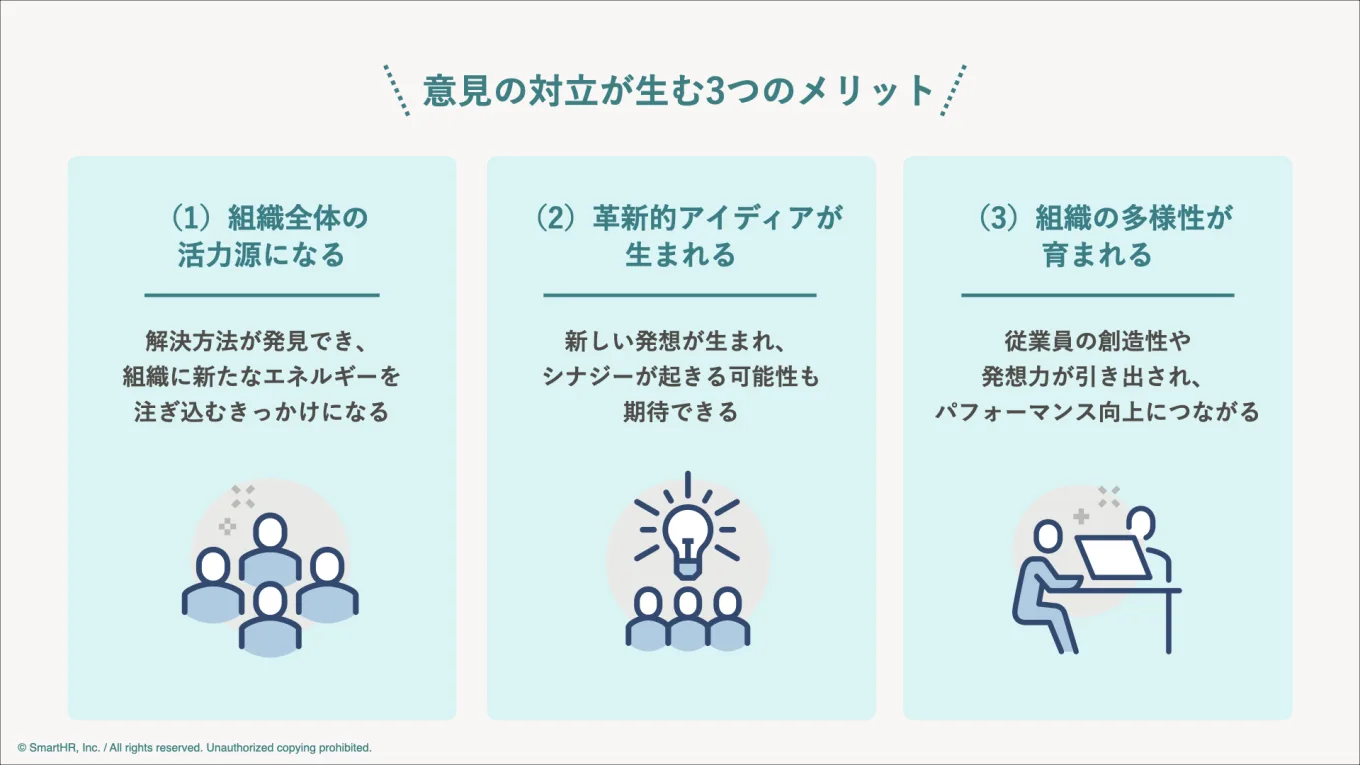 意見の対立が生む3つのメリット

（1）組織全体の活力源になる

解決方法が発見でき、組織に新たなエネルギーを注ぎ込むきっかけになる

（2）革新的アイディアが生まれる

新しい発想が生まれ、シナジーが起きる可能性も期待できる

（3）組織の多様性が育まれる

従業員の創造性や発想力が引き出され、パフォーマンス向上につながる

© SmartHR, Inc. / All rights reserved. Unauthorized copying prohibited.